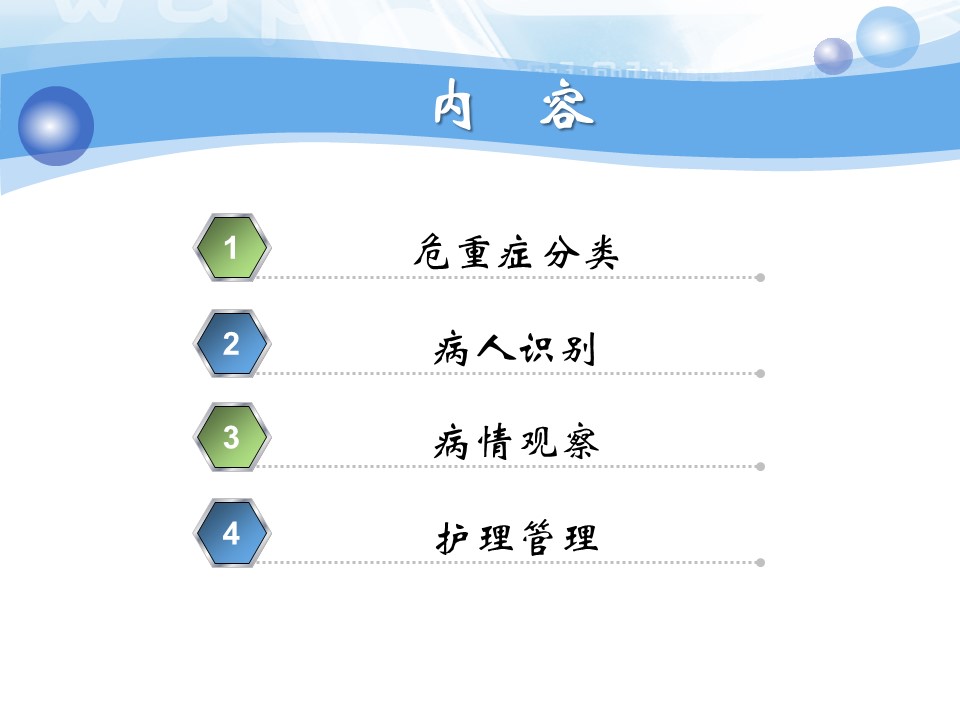 内 容

1

危重症分类

2

病人识别

3

病情观察

4

护理管理